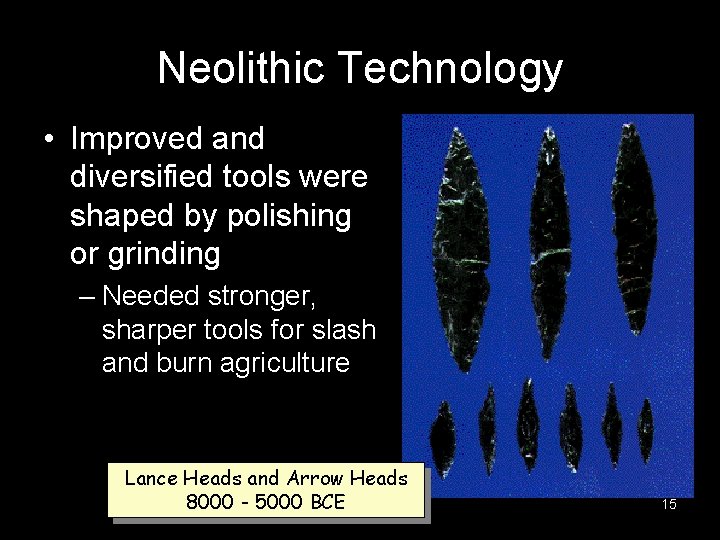 Neolithic Technology

• Improved and diversified tools were shaped by polishing or grinding

– Needed stronger, sharper tools for slash and burn agriculture

Lance Heads and Arrow Heads
8000 - 5000 BCE

15